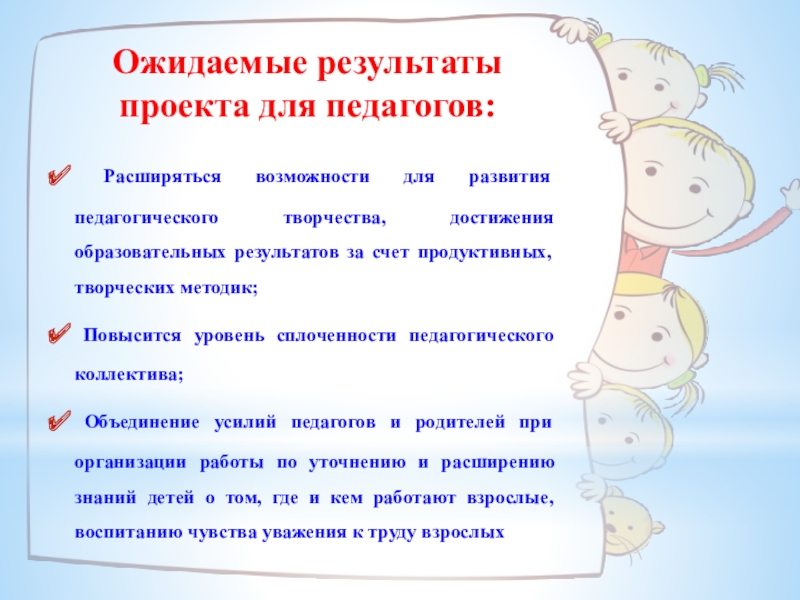 Ожидаемые результаты проекта для педагогов:

✔ Расширяться возможности для развития педагогического творчества, достижения образовательных результатов за счет продуктивных, творческих методик;

✔ Повысится уровень сплоченности педагогического коллектива;

✔ Объединение усилий педагогов и родителей при организации работы по уточнению и расширению знаний детей о том, где и кем работают взрослые, воспитанию чувства уважения к труду взрослых